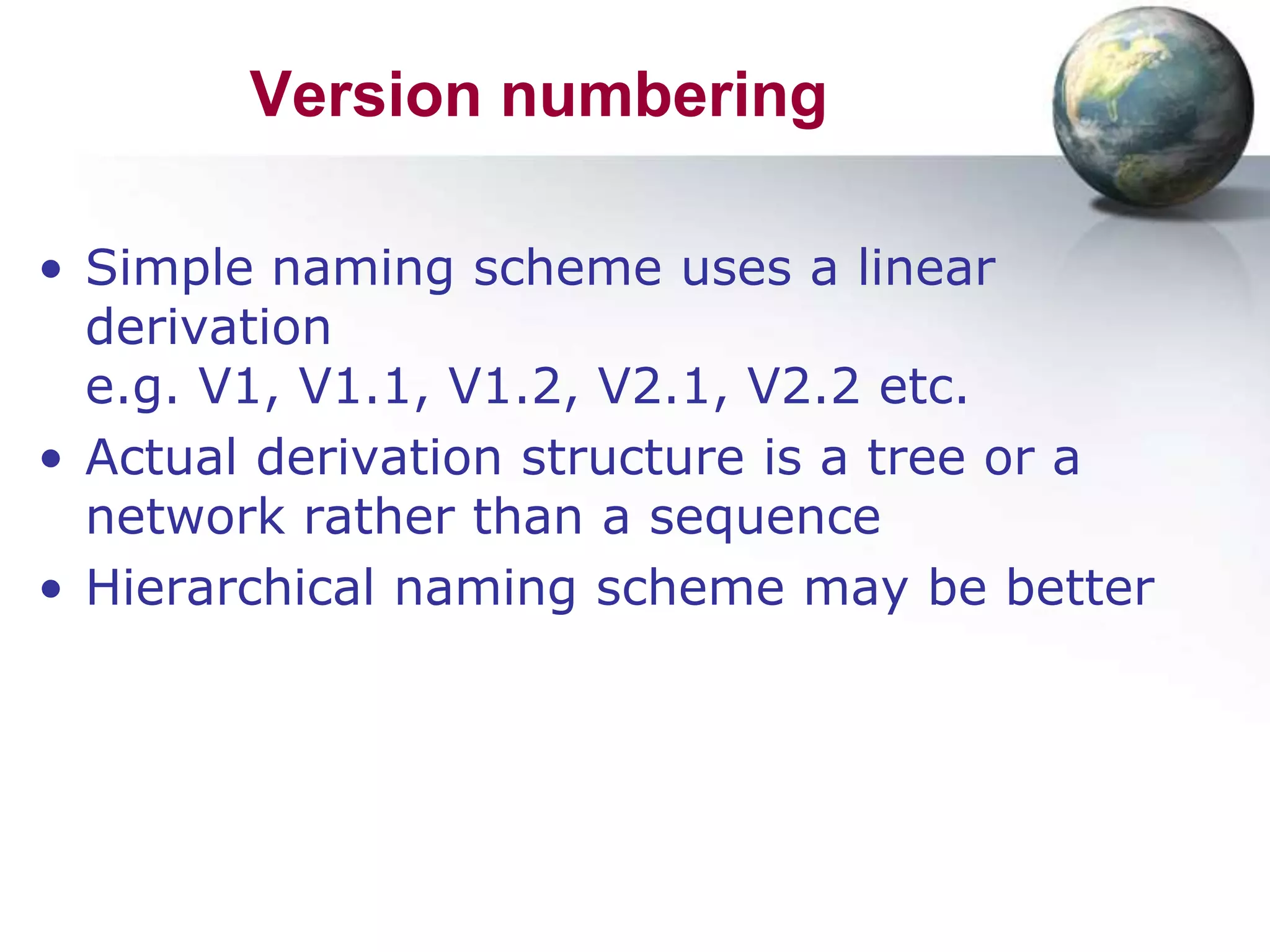 Version numbering

• Simple naming scheme uses a linear derivation
e.g. V1, V1.1, V1.2, V2.1, V2.2 etc.
• Actual derivation structure is a tree or a network rather than a sequence
• Hierarchical naming scheme may be better